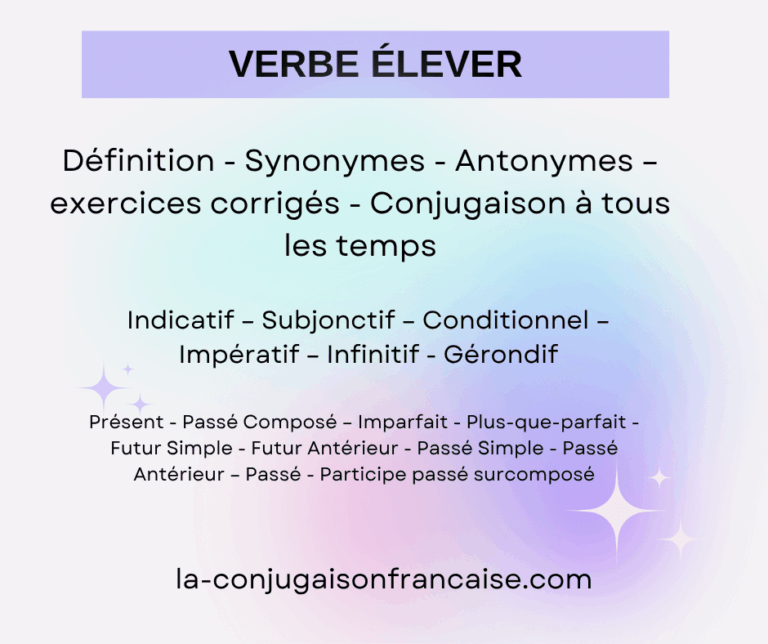 VERBE ÉLEVER

Définition - Synonymes - Antonymes – exercices corrigés - Conjugaison à tous les temps

Indicatif – Subjonctif – Conditionnel – Impératif – Infinitif - Gérondif

Présent - Passé Composé – Imparfait - Plus-que-parfait - Futur Simple - Futur Antérieur - Passé Simple - Passé Antérieur – Passé - Participe passé surcomposé

la-conjugaisonfrancaise.com